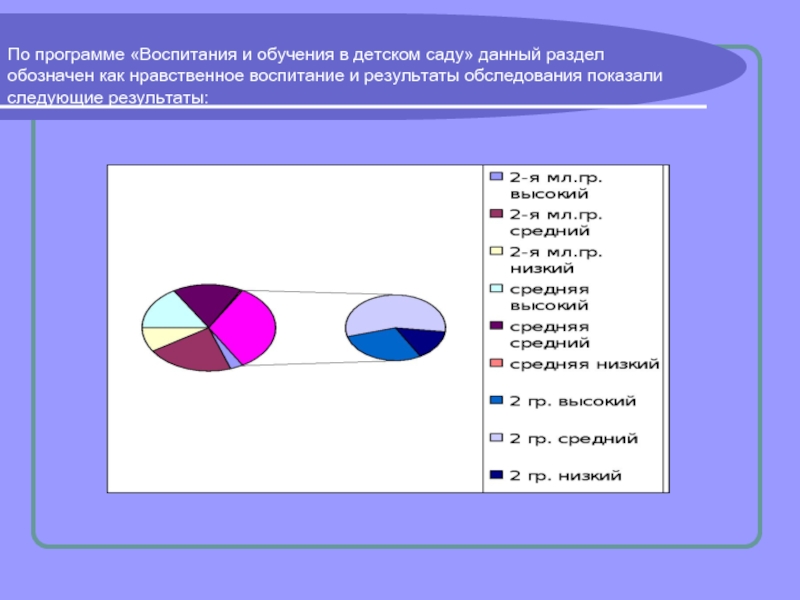 По программе «Воспитания и обучения в детском саду» данный раздел обозначен как нравственное воспитание и результаты обследования показали следующие результаты:

2-я мл.гр. высокий
2-я мл.гр. средний
2-я мл.гр. низкий
средняя высокий
средняя средний
средняя низкий
2 гр. высокий
2 гр. средний
2 гр. низкий